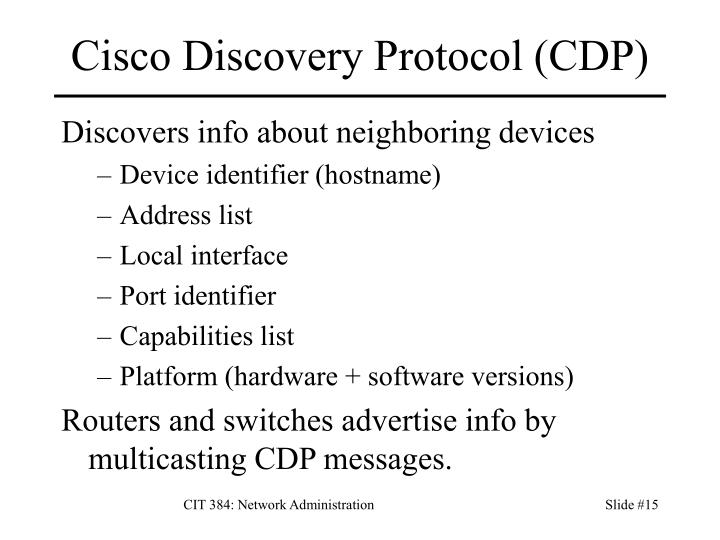 Cisco Discovery Protocol (CDP)

Discovers info about neighboring devices

– Device identifier (hostname)
– Address list
– Local interface
– Port identifier
– Capabilities list
– Platform (hardware + software versions)

Routers and switches advertise info by multicasting CDP messages.

CIT 384: Network Administration

Slide #15